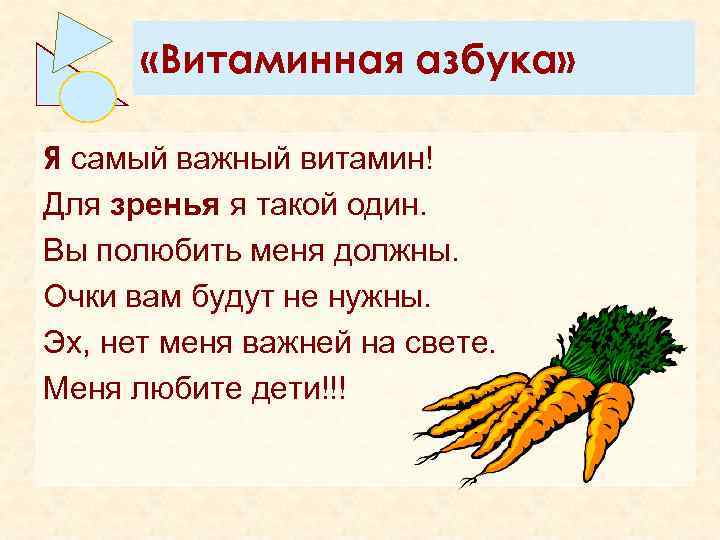 «Витаминная азбука»

Я самый важный витамин!
Для зренья я такой один.
Вы полюбить меня должны.
Очки вам будут не нужны.
Эх, нет меня важней на свете.
Меня любите дети!!!